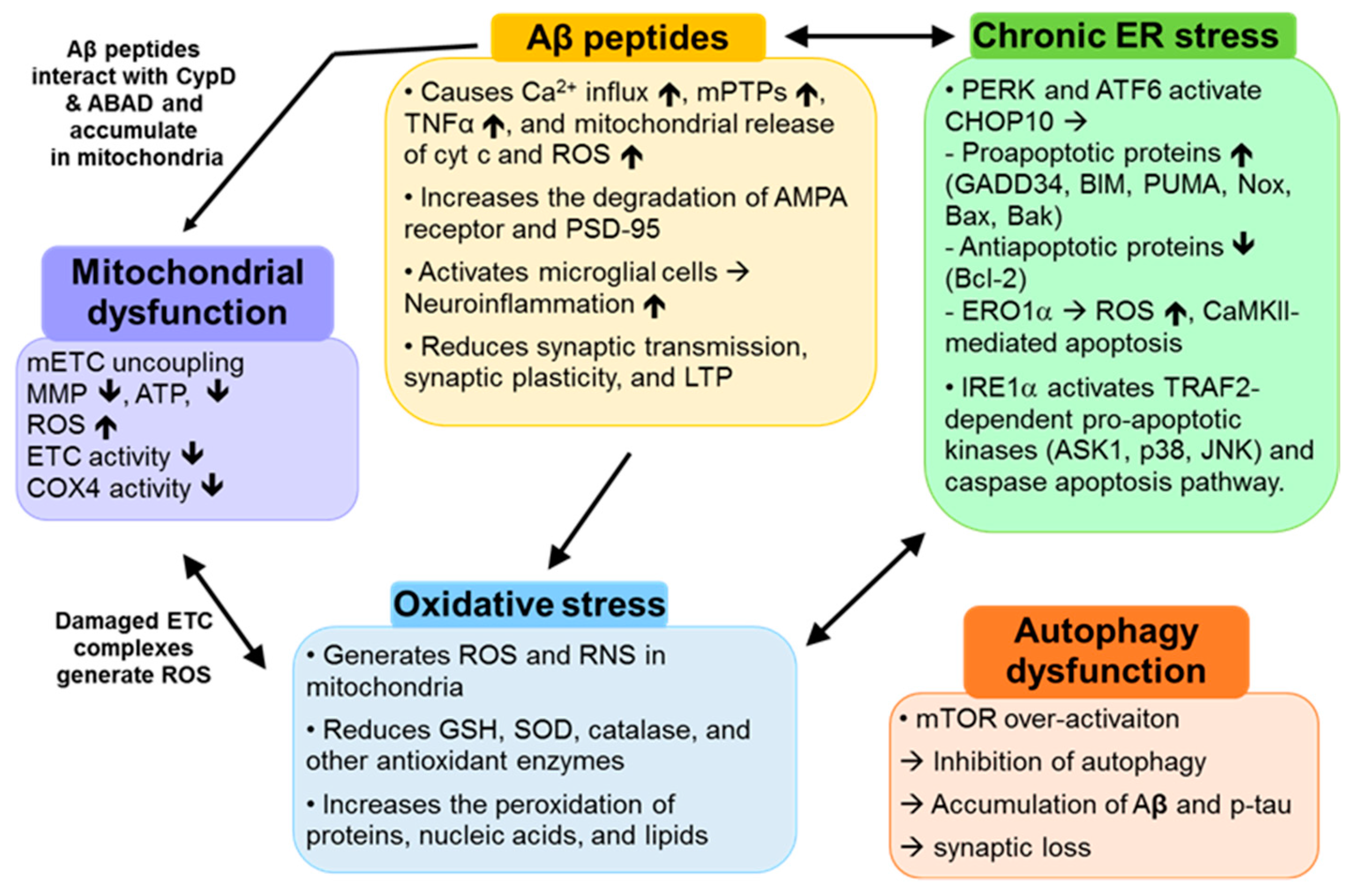 Aβ peptides interact with CypD & ABAD and accumulate in mitochondria

Aβ peptides

• Causes $Ca^{2+}$ influx ↑, mPTPs ↑, TNFα ↑, and mitochondrial release of cyt c and ROS ↑

• Increases the degradation of AMPA receptor and PSD-95

• Activates microglial cells → Neuroinflammation ↑

• Reduces synaptic transmission, synaptic plasticity, and LTP

Chronic ER stress

• PERK and ATF6 activate CHOP10 →
- Proapoptotic proteins ↑ (GADD34, BIM, PUMA, Nox, Bax, Bak)
- Antiapoptotic proteins ↓ (Bcl-2)
- ERO1α → ROS ↑, CaMKII-mediated apoptosis

• IRE1α activates TRAF2-dependent pro-apoptotic kinases (ASK1, p38, JNK) and caspase apoptosis pathway.

Mitochondrial dysfunction

mETC uncoupling
MMP ↓, ATP, ↓
ROS ↑
ETC activity ↓
COX4 activity ↓

Damaged ETC complexes generate ROS

Oxidative stress

• Generates ROS and RNS in mitochondria

• Reduces GSH, SOD, catalase, and other antioxidant enzymes

• Increases the peroxidation of proteins, nucleic acids, and lipids

Autophagy dysfunction

• mTOR over-activaiton
→ Inhibition of autophagy
→ Accumulation of Aβ and p-tau
→ synaptic loss